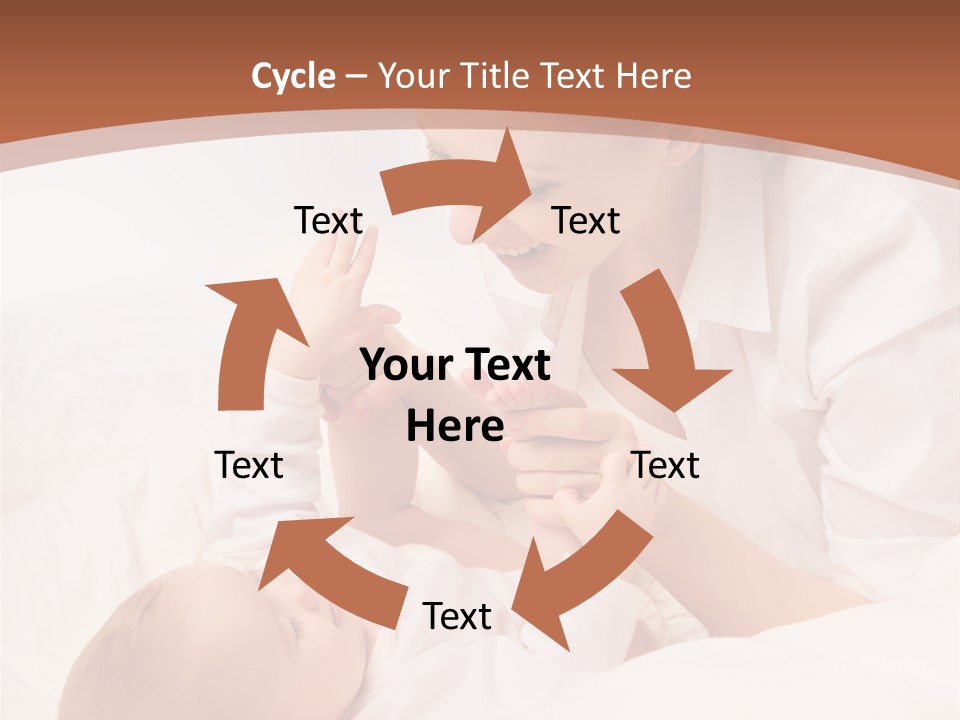 Cycle – Your Title Text Here

Text

Text

Your Text Here

Text

Text

Text